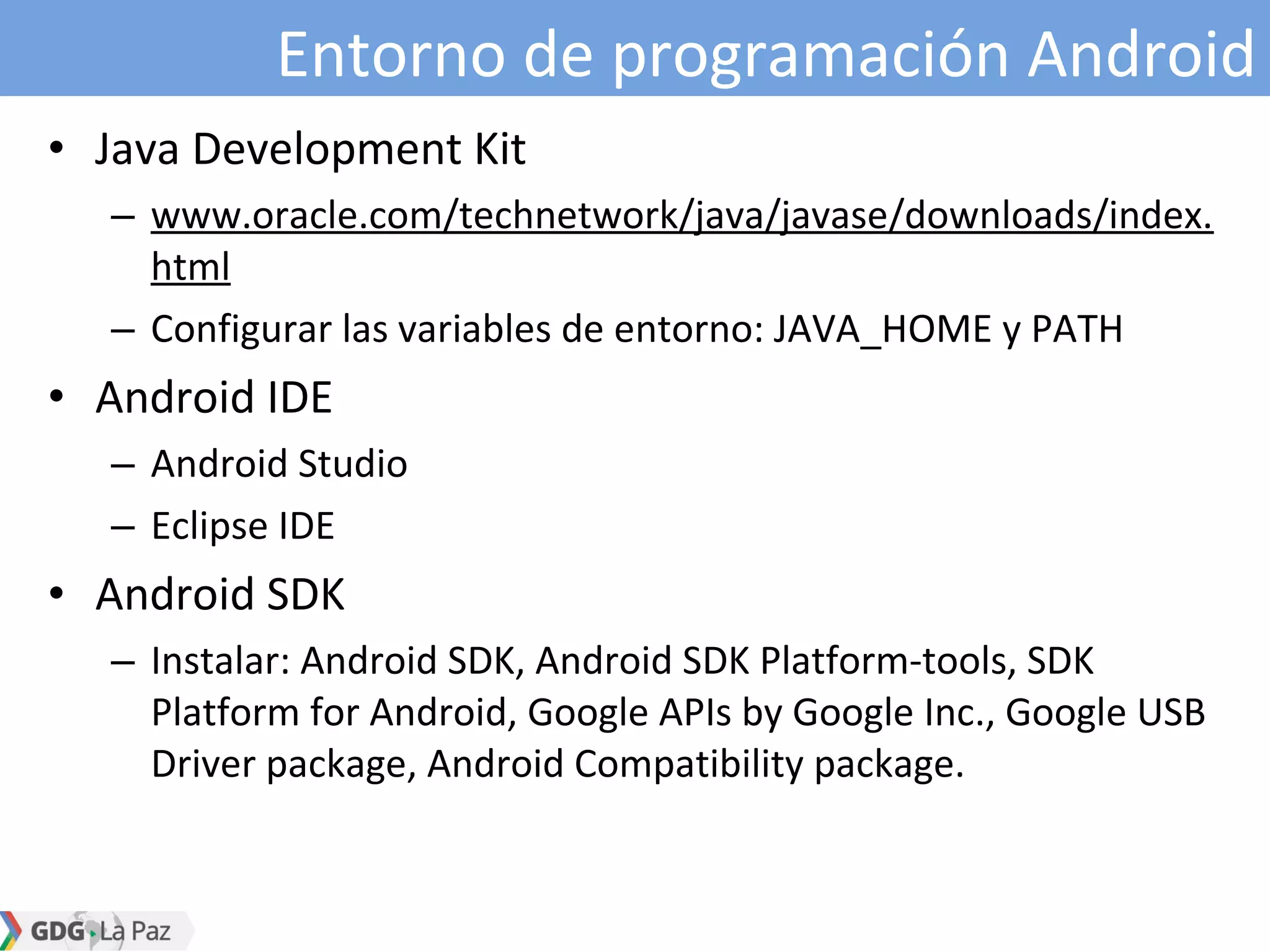 Entorno de programación Android

• Java Development Kit
– www.oracle.com/technetwork/java/javase/downloads/index.html
– Configurar las variables de entorno: JAVA_HOME y PATH
• Android IDE
– Android Studio
– Eclipse IDE
• Android SDK
– Instalar: Android SDK, Android SDK Platform-tools, SDK Platform for Android, Google APIs by Google Inc., Google USB Driver package, Android Compatibility package.

GDG La Paz